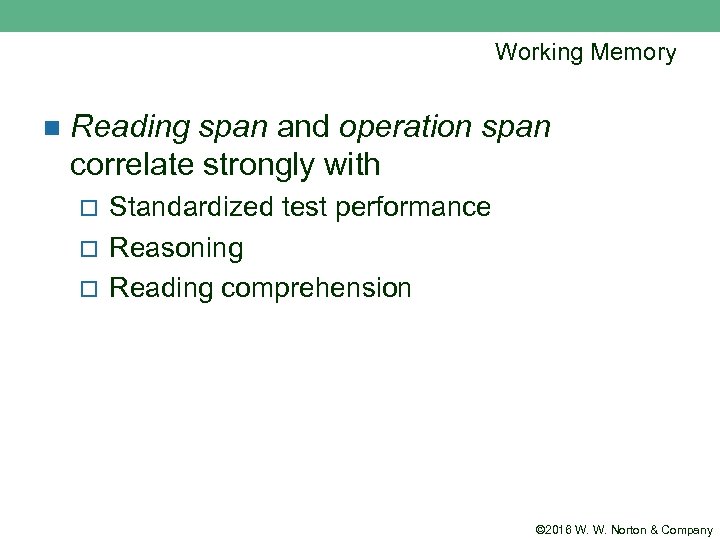 Working Memory

Reading span and operation span correlate strongly with

Standardized test performance

Reasoning

Reading comprehension

©2016 W. W. Norton & Company